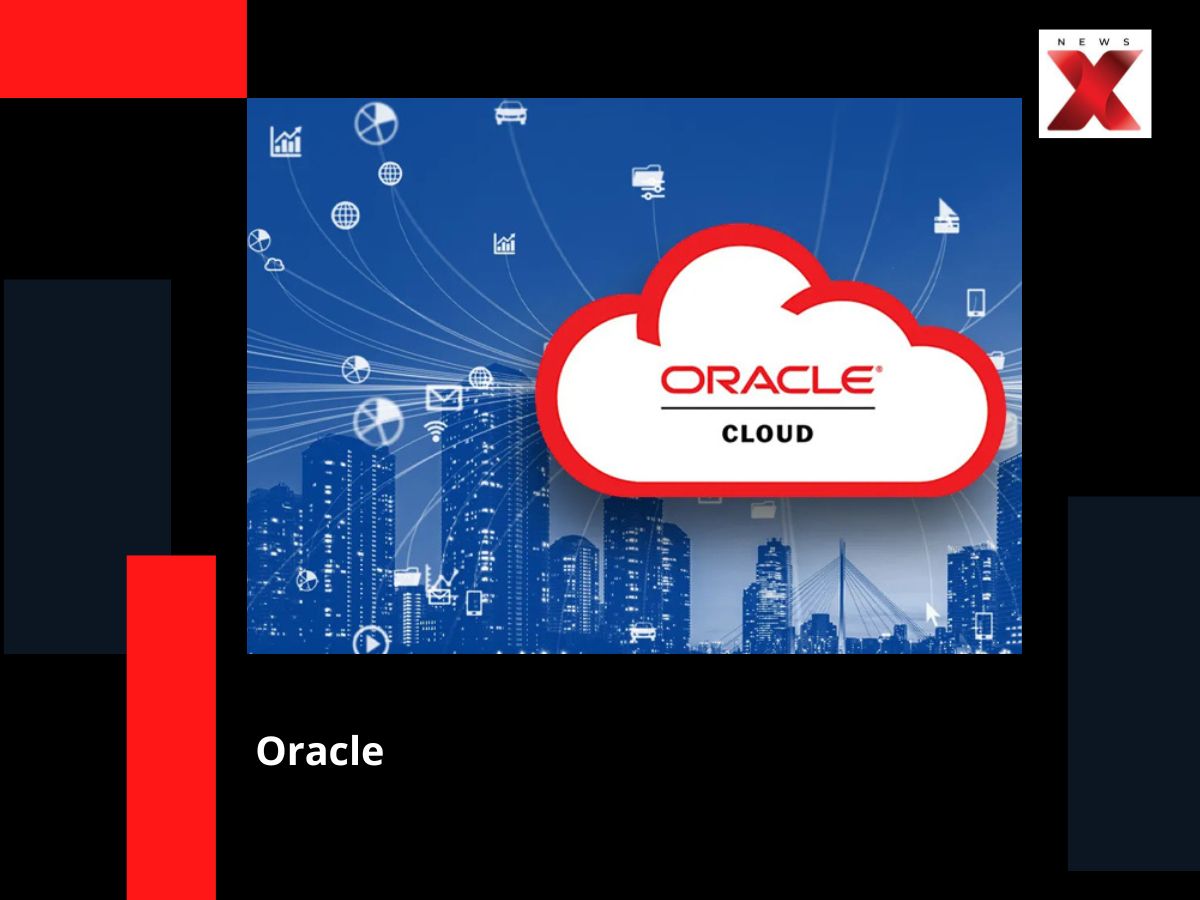 NEWS X

ORACLE®
CLOUD

Oracle